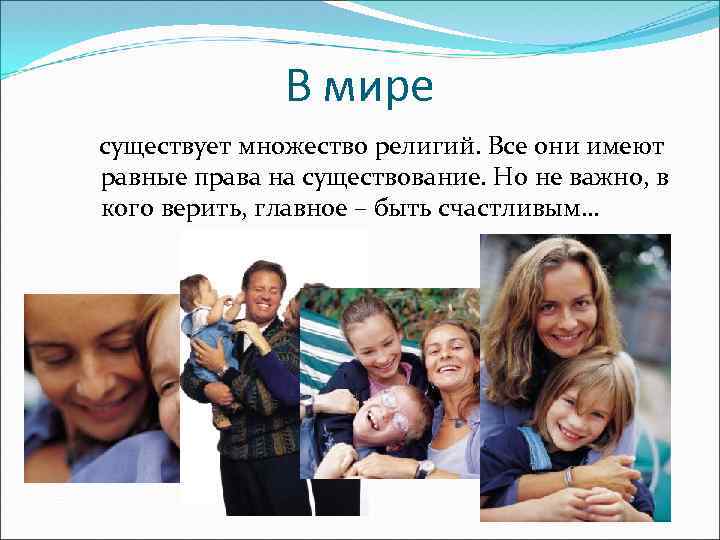 В мире

существует множество религий. Все они имеют равные права на существование. Но не важно, в кого верить, главное – быть счастливым…